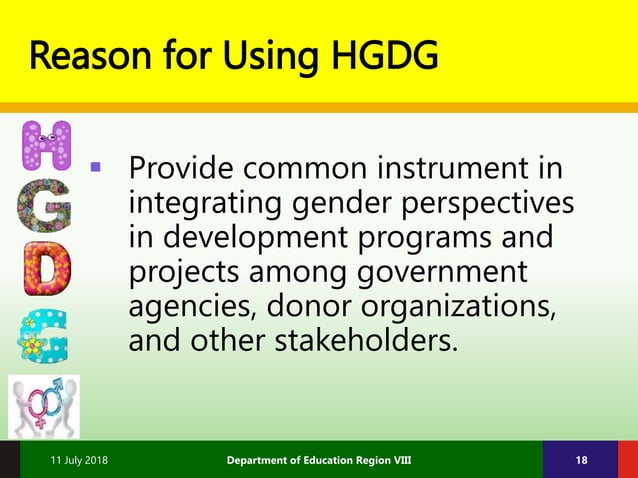 Reason for Using HGDG

H
G
D
G

▪ Provide common instrument in integrating gender perspectives in development programs and projects among government agencies, donor organizations, and other stakeholders.

11 July 2018 Department of Education Region VIII 18